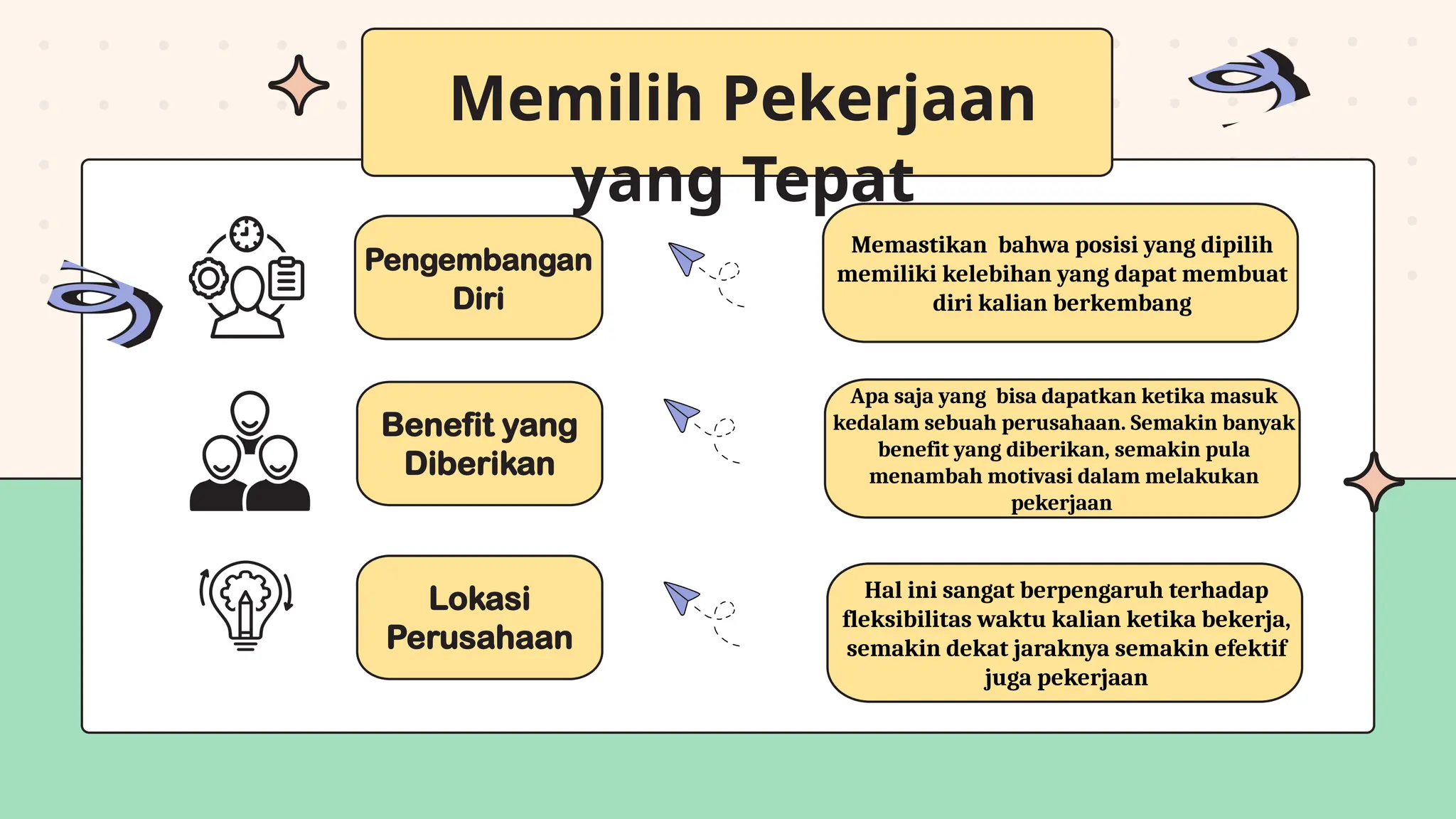 Memilih Pekerjaan yang Tepat

Pengembangan Diri

Memastikan bahwa posisi yang dipilih memiliki kelebihan yang dapat membuat diri kalian berkembang

Benefit yang Diberikan

Apa saja yang bisa dapatkan ketika masuk kedalam sebuah perusahaan. Semakin banyak benefit yang diberikan, semakin pula menambah motivasi dalam melakukan pekerjaan

Lokasi Perusahaan

Hal ini sangat berpengaruh terhadap fleksibilitas waktu kalian ketika bekerja, semakin dekat jaraknya semakin efektif juga pekerjaan